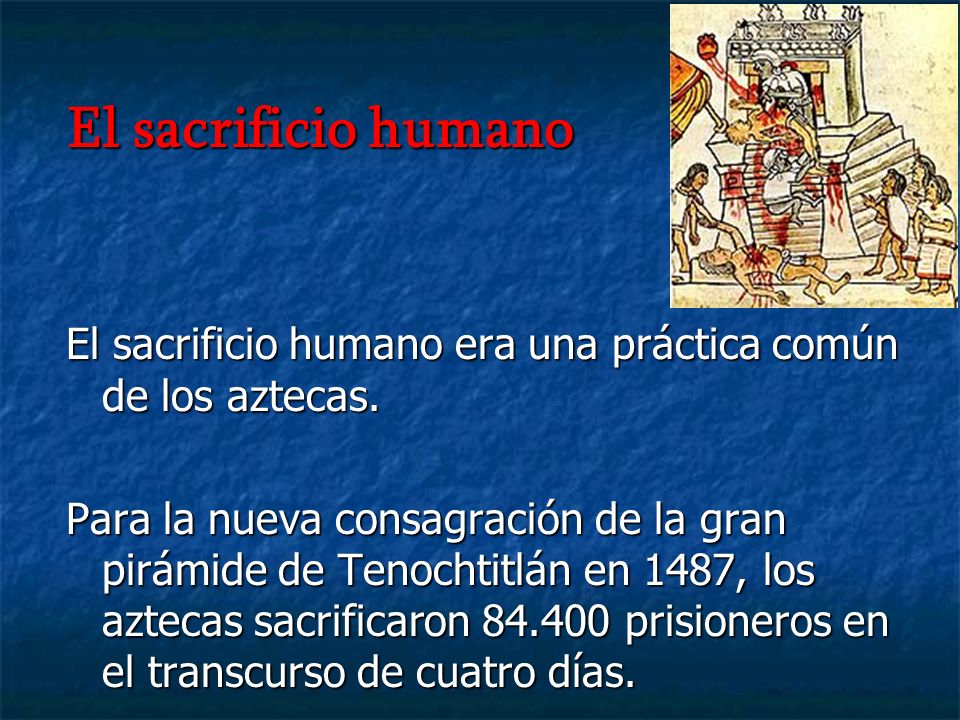 El sacrificio humano

El sacrificio humano era una práctica común de los aztecas.

Para la nueva consagración de la gran pirámide de Tenochtitlán en 1487, los aztecas sacrificaron 84.400 prisioneros en el transcurso de cuatro días.